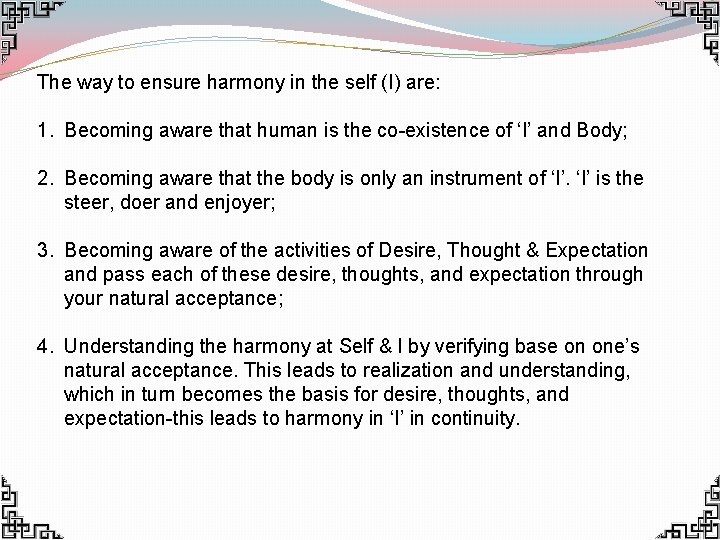 The way to ensure harmony in the self (I) are:

1. Becoming aware that human is the co-existence of ‘I’ and Body;

2. Becoming aware that the body is only an instrument of ‘I’. ‘I’ is the steer, doer and enjoyer;

3. Becoming aware of the activities of Desire, Thought & Expectation and pass each of these desire, thoughts, and expectation through your natural acceptance;

4. Understanding the harmony at Self & I by verifying base on one’s natural acceptance. This leads to realization and understanding, which in turn becomes the basis for desire, thoughts, and expectation-this leads to harmony in ‘I’ in continuity.